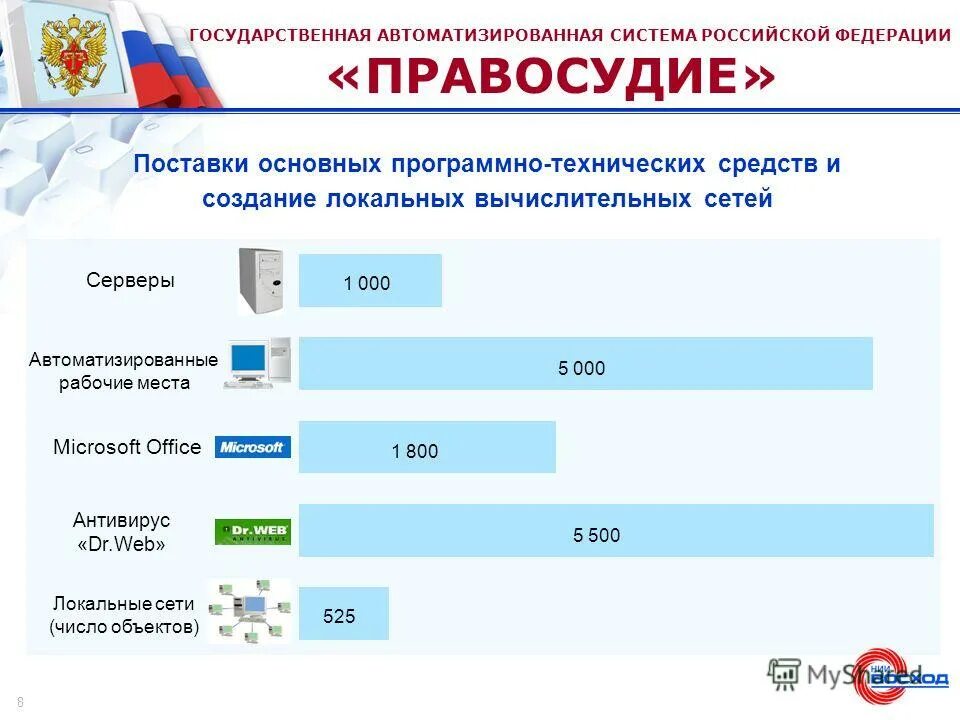 ГОСУДАРСТВЕННАЯ АВТОМАТИЗИРОВАННАЯ СИСТЕМА РОССИЙСКОЙ ФЕДЕРАЦИИ
«ПРАВОСУДИЕ»

Поставки основных программно-технических средств и создание локальных вычислительных сетей

Серверы
1 000

Автоматизированные рабочие места
5 000

Microsoft Office
Microsoft
1 800

Антивирус «Dr.Web»
Dr.WEB ANTIVIRUS
5 500

Локальные сети (число объектов)
525

8

MyShared
НИИ ВОСХОД